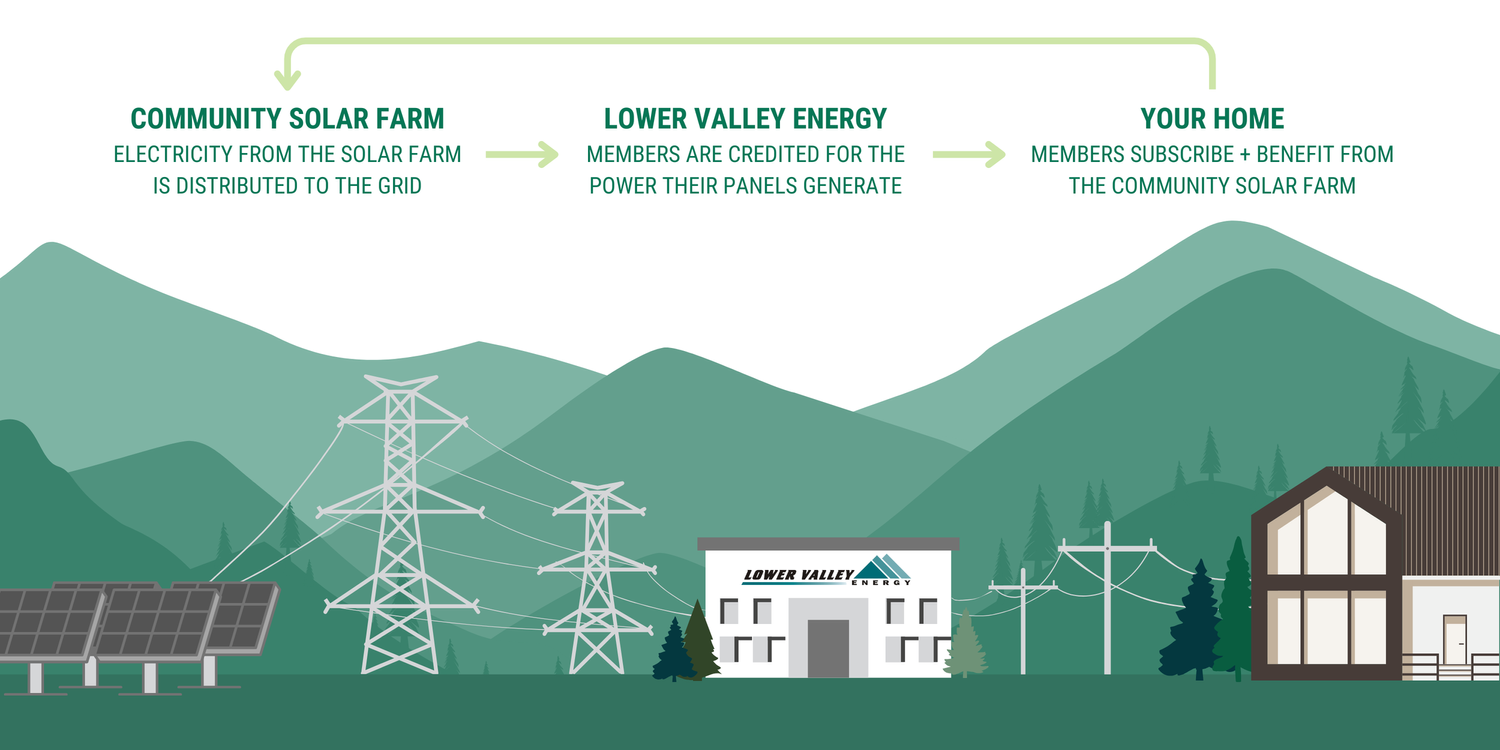 COMMUNITY SOLAR FARM
ELECTRICITY FROM THE SOLAR FARM IS DISTRIBUTED TO THE GRID

LOWER VALLEY ENERGY
MEMBERS ARE CREDITED FOR THE POWER THEIR PANELS GENERATE

YOUR HOME
MEMBERS SUBSCRIBE + BENEFIT FROM THE COMMUNITY SOLAR FARM

LOWER VALLEY ENERGY